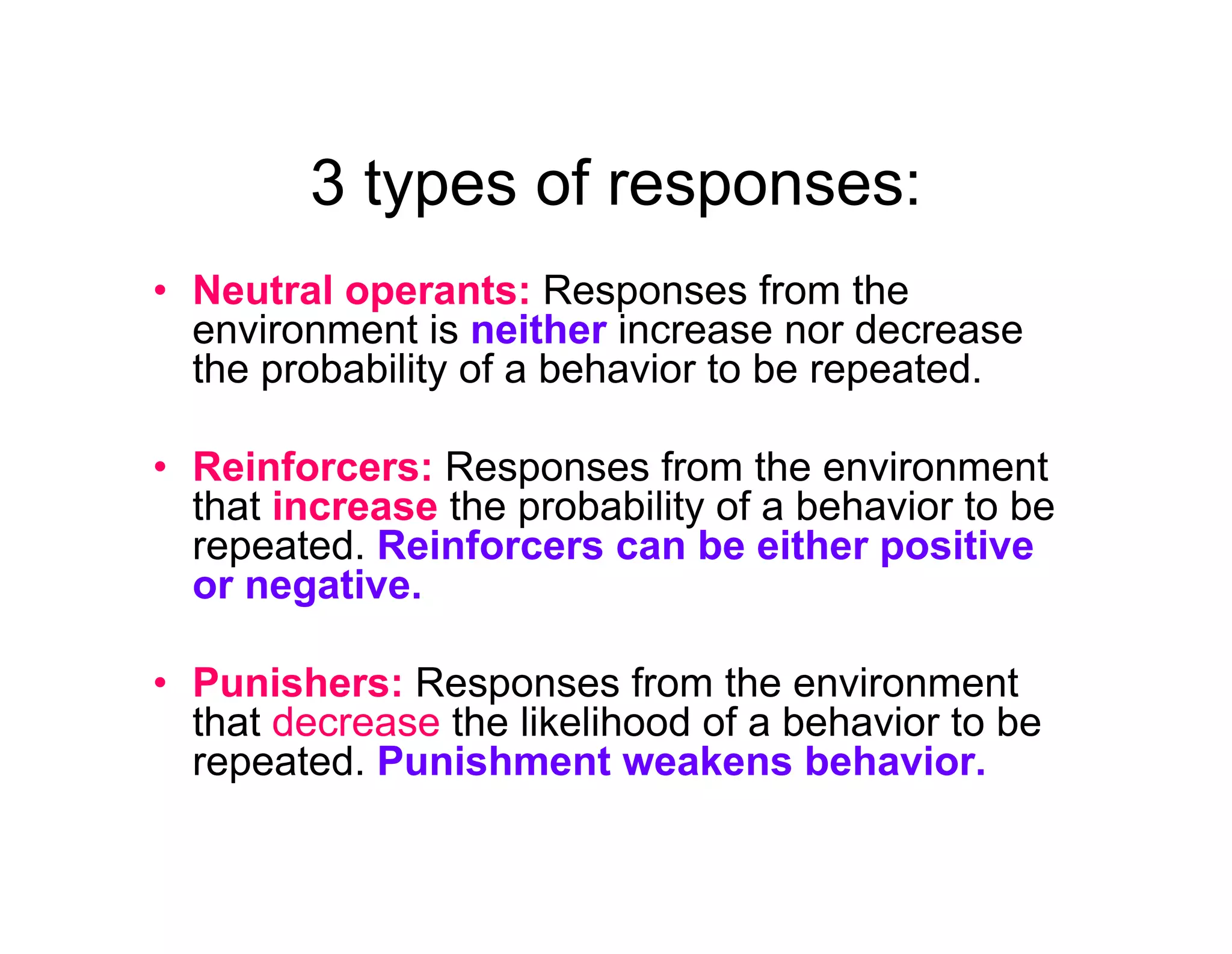 3 types of responses:

• Neutral operants: Responses from the environment is neither increase nor decrease the probability of a behavior to be repeated.

• Reinforcers: Responses from the environment that increase the probability of a behavior to be repeated. Reinforcers can be either positive or negative.

• Punishers: Responses from the environment that decrease the likelihood of a behavior to be repeated. Punishment weakens behavior.